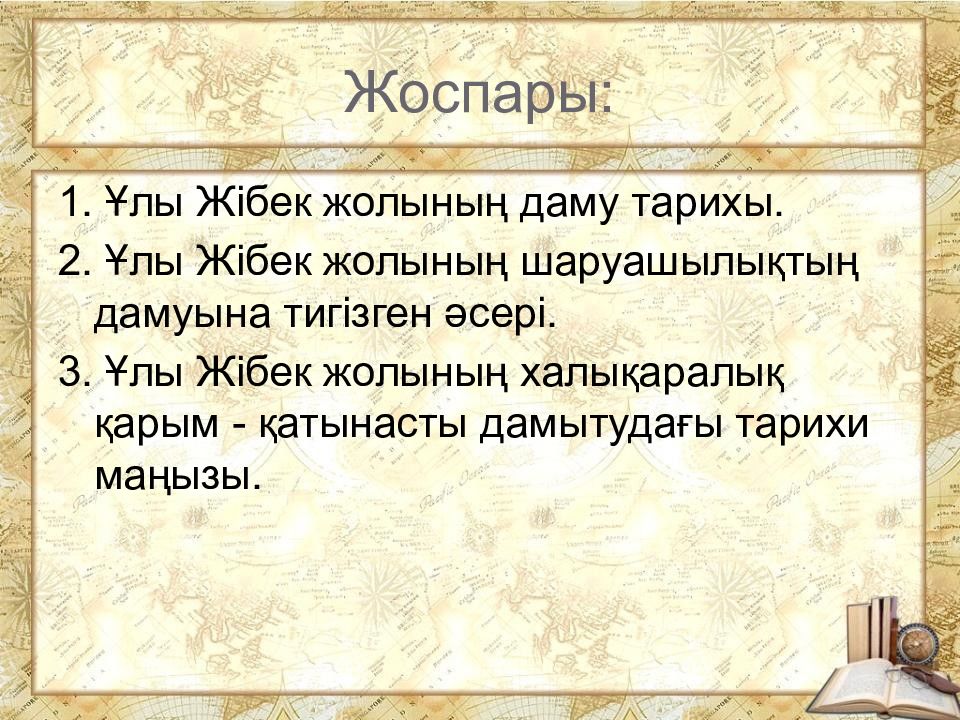 Жоспары:

1. Ұлы Жібек жолының даму тарихы.

2. Ұлы Жібек жолының шаруашылықтың дамуына тигізген әсері.

3. Ұлы Жібек жолының халықаралық қарым - қатынасты дамытудағы тарихи маңызы.